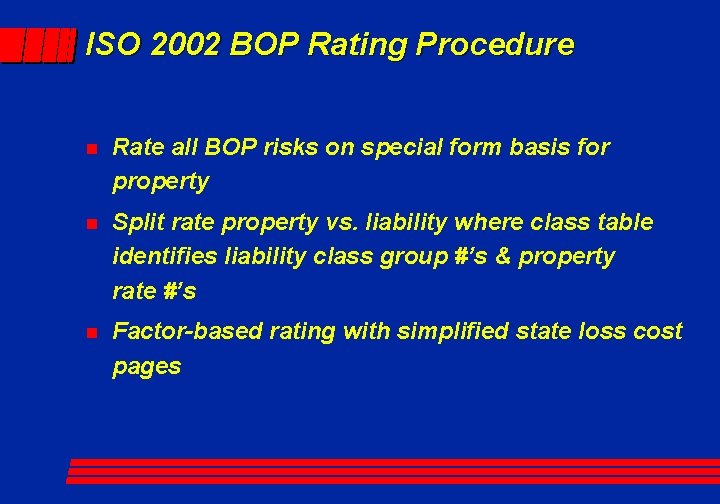 ISO 2002 BOP Rating Procedure

- Rate all BOP risks on special form basis for property
- Split rate property vs. liability where class table identifies liability class group #'s & property rate #'s
- Factor-based rating with simplified state loss cost pages